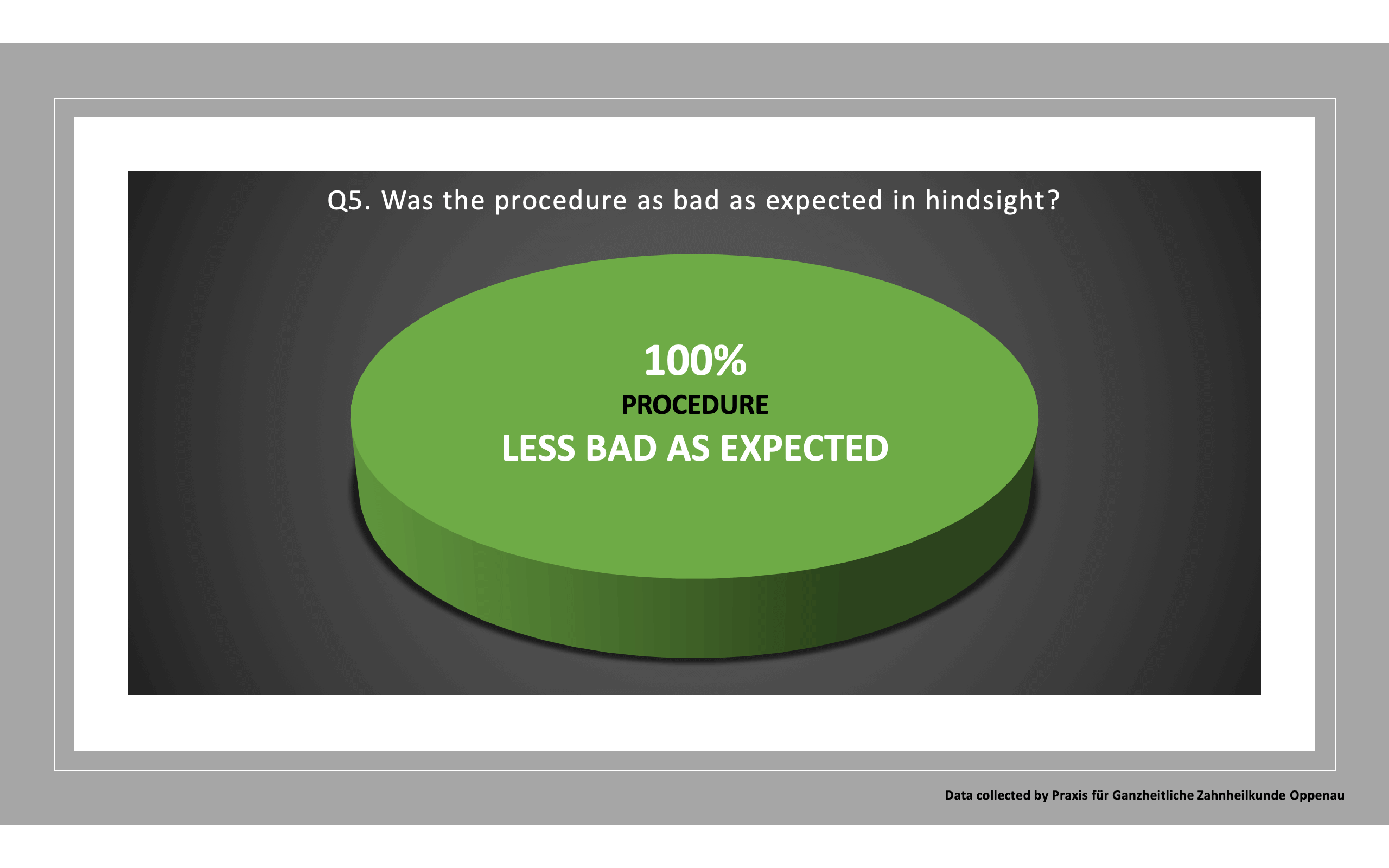 Q5. Was the procedure as bad as expected in hindsight?

100%
PROCEDURE
LESS BAD AS EXPECTED

Data collected by Praxis für Ganzheitliche Zahnheilkunde Oppenau